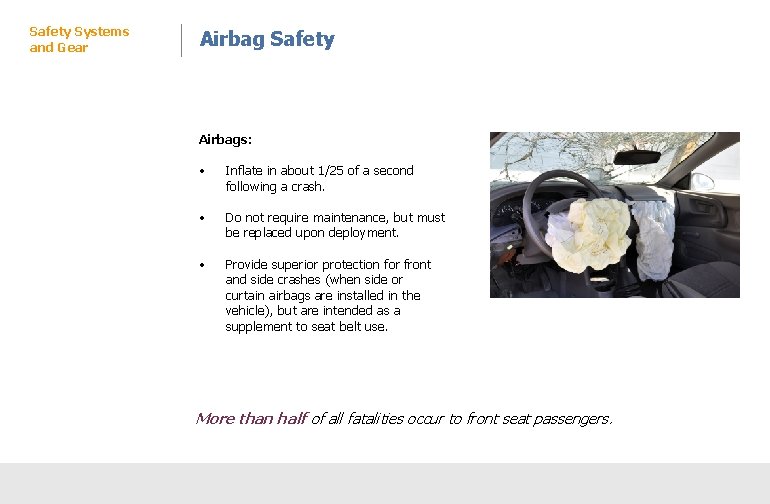 Safety Systems and Gear

Airbag Safety

Airbags:

• Inflate in about 1/25 of a second following a crash.

• Do not require maintenance, but must be replaced upon deployment.

• Provide superior protection for front and side crashes (when side or curtain airbags are installed in the vehicle), but are intended as a supplement to seat belt use.

More than half of all fatalities occur to front seat passengers.